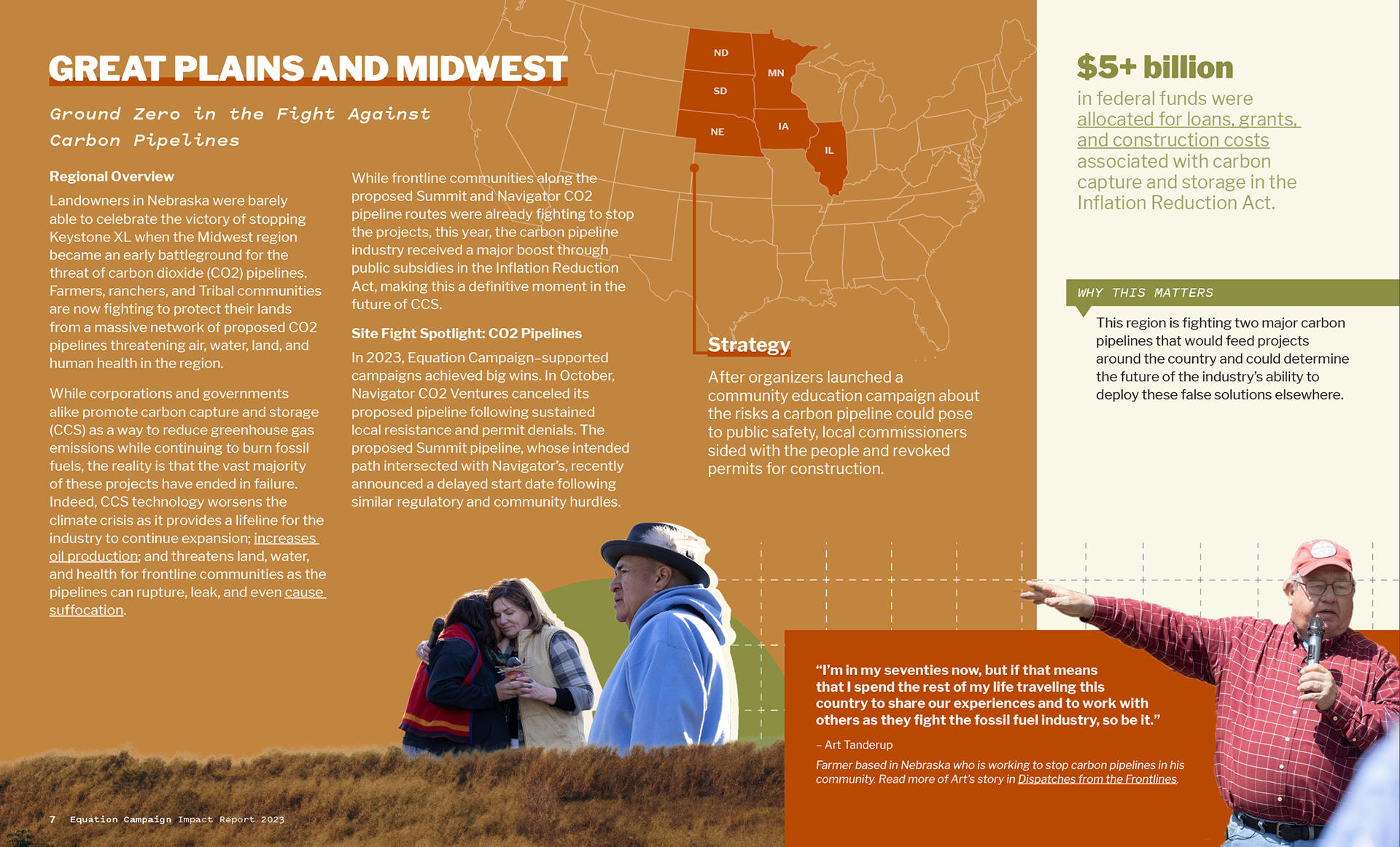 GREAT PLAINS AND MIDWEST

Ground Zero in the Fight Against Carbon Pipelines

Regional Overview

Landowners in Nebraska were barely able to celebrate the victory of stopping Keystone XL when the Midwest region became an early battleground for the threat of carbon dioxide (CO2) pipelines. Farmers, ranchers, and Tribal communities are now fighting to protect their lands from a massive network of proposed CO2 pipelines threatening air, water, land, and human health in the region.

While corporations and governments alike promote carbon capture and storage (CCS) as a way to reduce greenhouse gas emissions while continuing to burn fossil fuels, the reality is that the vast majority of these projects have ended in failure. Indeed, CCS technology worsens the climate crisis as it provides a lifeline for the industry to continue expansion; increases oil production; and threatens land, water, and health for frontline communities as the pipelines can rupture, leak, and even cause suffocation.

While frontline communities along the proposed Summit and Navigator CO2 pipeline routes were already fighting to stop the projects, this year, the carbon pipeline industry received a major boost through public subsidies in the Inflation Reduction Act, making this a definitive moment in the future of CCS.

Site Fight Spotlight: CO2 Pipelines

In 2023, Equation Campaign–supported campaigns achieved big wins. In October, Navigator CO2 Ventures canceled its proposed pipeline following sustained local resistance and permit denials. The proposed Summit pipeline, whose intended path intersected with Navigator's, recently announced a delayed start date following similar regulatory and community hurdles.

ND
MN
SD
NE
IA
IL

Strategy

After organizers launched a community education campaign about the risks a carbon pipeline could pose to public safety, local commissioners sided with the people and revoked permits for construction.

$5+ billion

in federal funds were allocated for loans, grants, and construction costs associated with carbon capture and storage in the Inflation Reduction Act.

WHY THIS MATTERS

This region is fighting two major carbon pipelines that would feed projects around the country and could determine the future of the industry's ability to deploy these false solutions elsewhere.

"I'm in my seventies now, but if that means that I spend the rest of my life traveling this country to share our experiences and to work with others as they fight the fossil fuel industry, so be it."

– Art Tanderup

Farmer based in Nebraska who is working to stop carbon pipelines in his community. Read more of Art's story in Dispatches from the Frontlines.

7 Equation Campaign Impact Report 2023